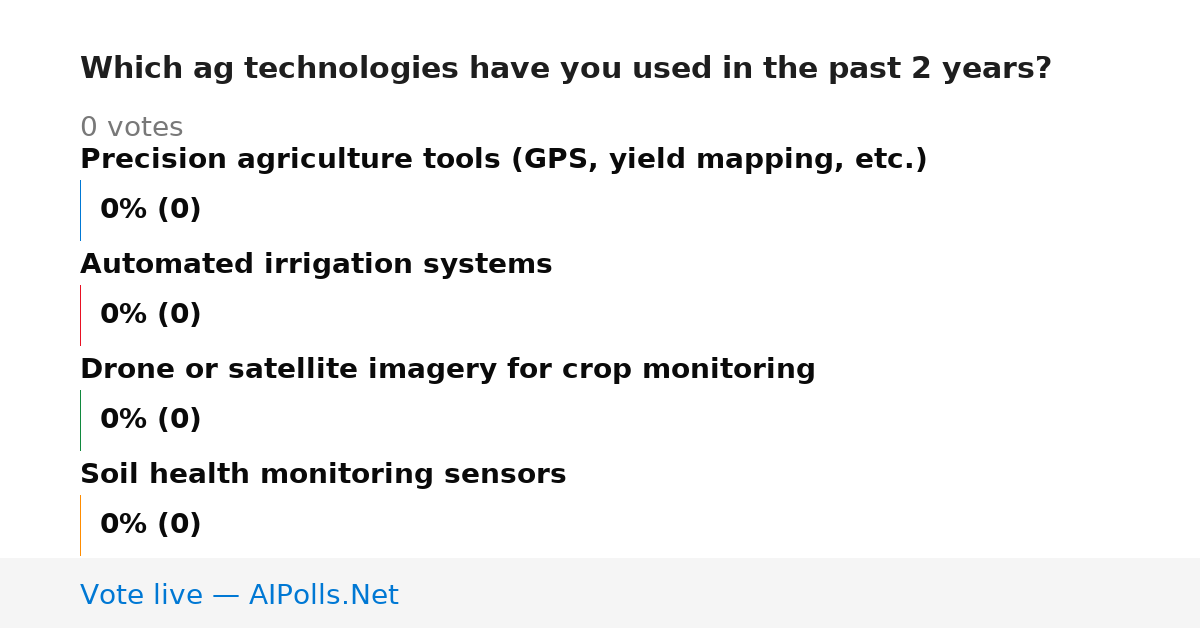 Which ag technologies have you used in the past 2 years?

0 votes

Precision agriculture tools (GPS, yield mapping, etc.)

0% (0)

Automated irrigation systems

0% (0)

Drone or satellite imagery for crop monitoring

0% (0)

Soil health monitoring sensors

0% (0)

Vote live — AIPolls.Net